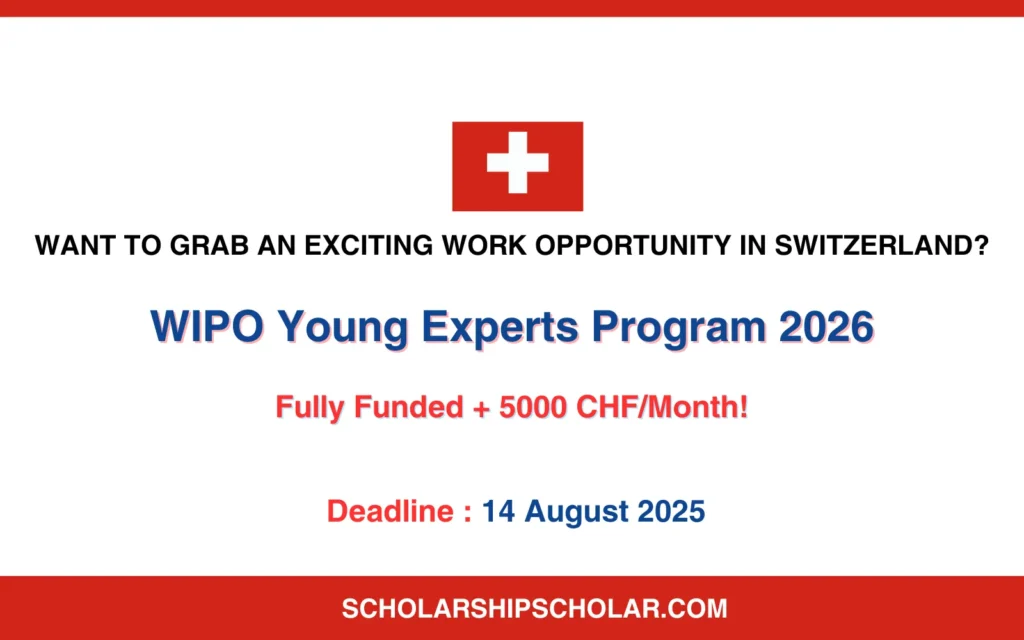 WANT TO GRAB AN EXCITING WORK OPPORTUNITY IN SWITZERLAND?

WIPO Young Experts Program 2026

Fully Funded + 5000 CHF/Month!

Deadline : 14 August 2025

SCHOLARSHIPSCHOLAR.COM